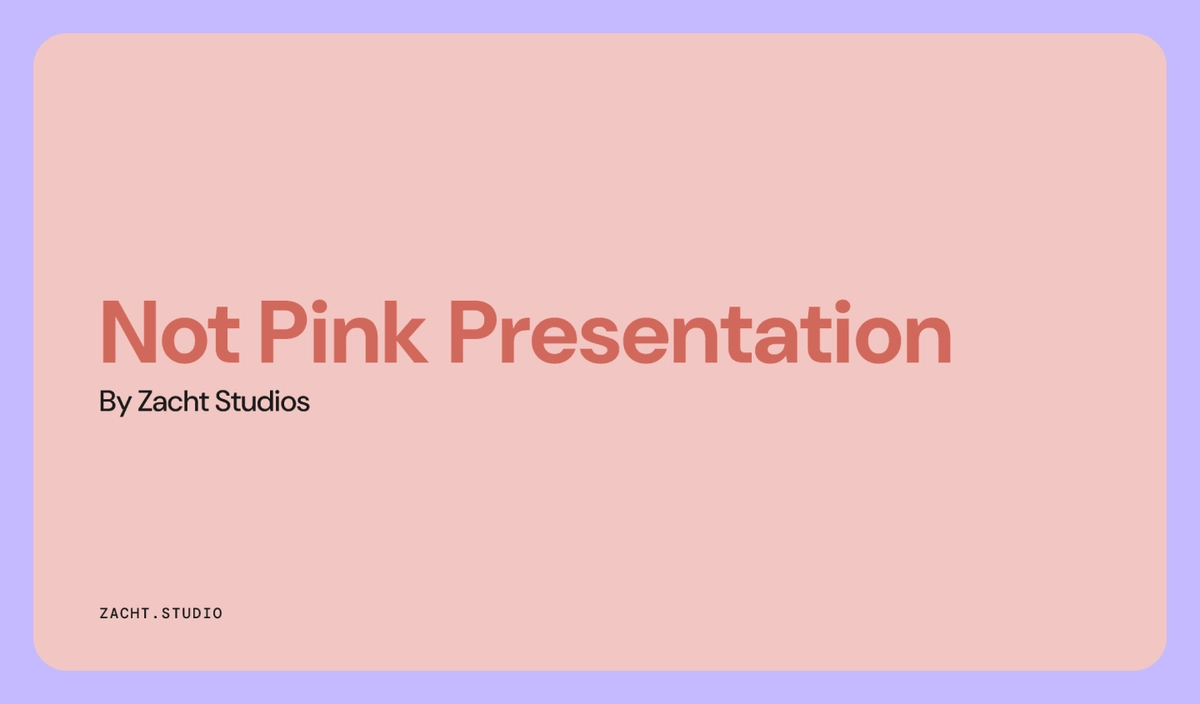 Not Pink Presentation

By Zacht Studios

ZACHT.STUDIO